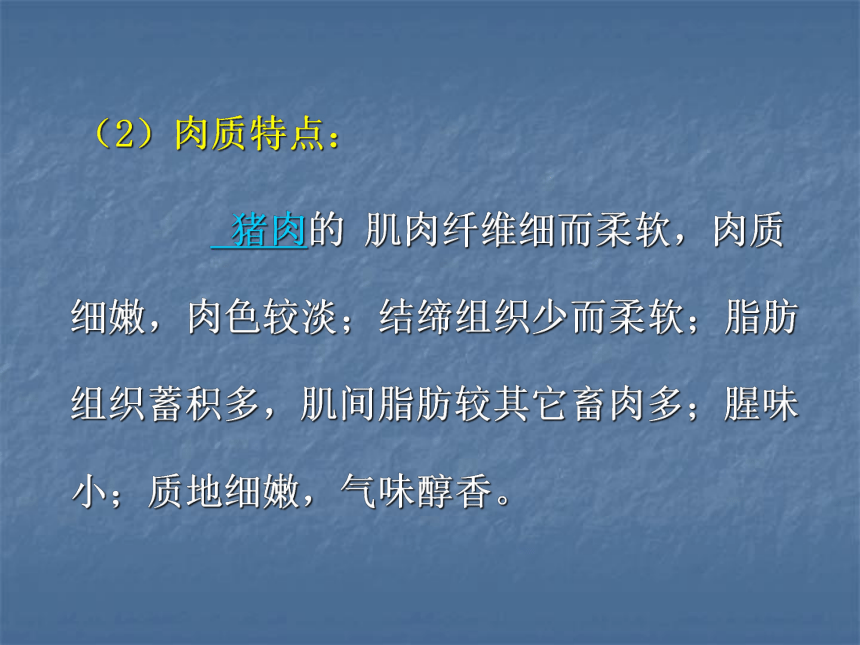 （2）肉质特点：

猪肉的 肌肉纤维细而柔软，肉质细嫩，肉色较淡；结缔组织少而柔软；脂肪组织蓄积多，肌间脂肪较其它畜肉多；腥味小；质地细嫩，气味醇香。